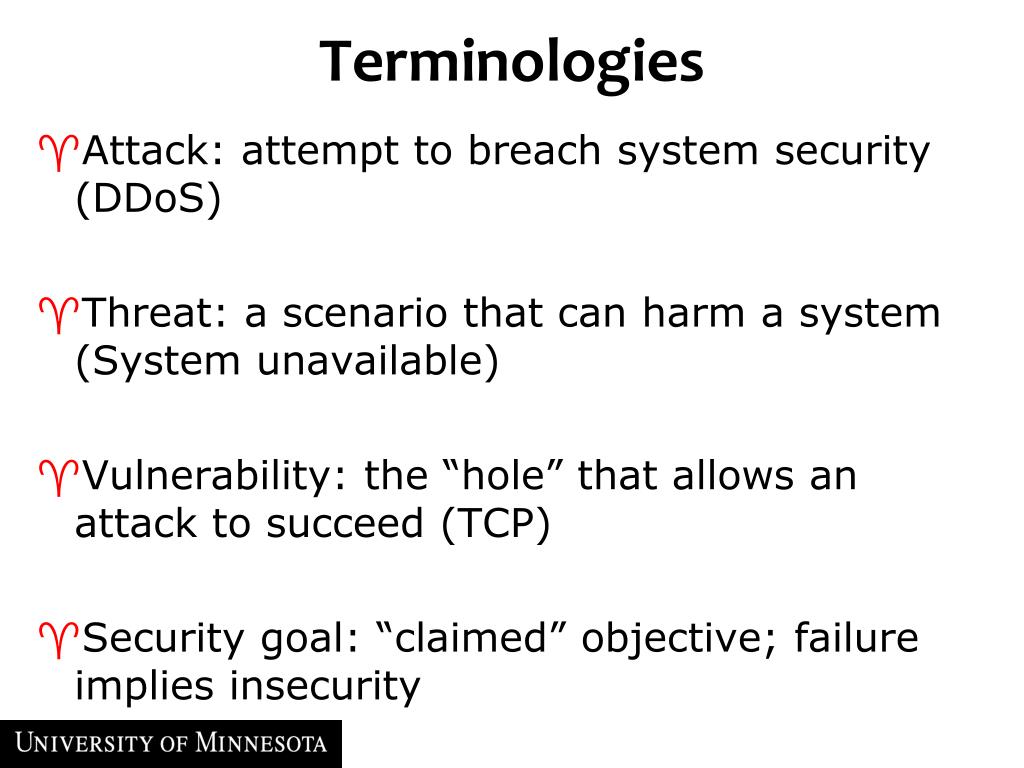 Terminologies

♈Attack: attempt to breach system security (DDoS)

♈Threat: a scenario that can harm a system (System unavailable)

♈Vulnerability: the “hole” that allows an attack to succeed (TCP)

♈Security goal: “claimed” objective; failure implies insecurity

UNIVERSITY OF MINNESOTA